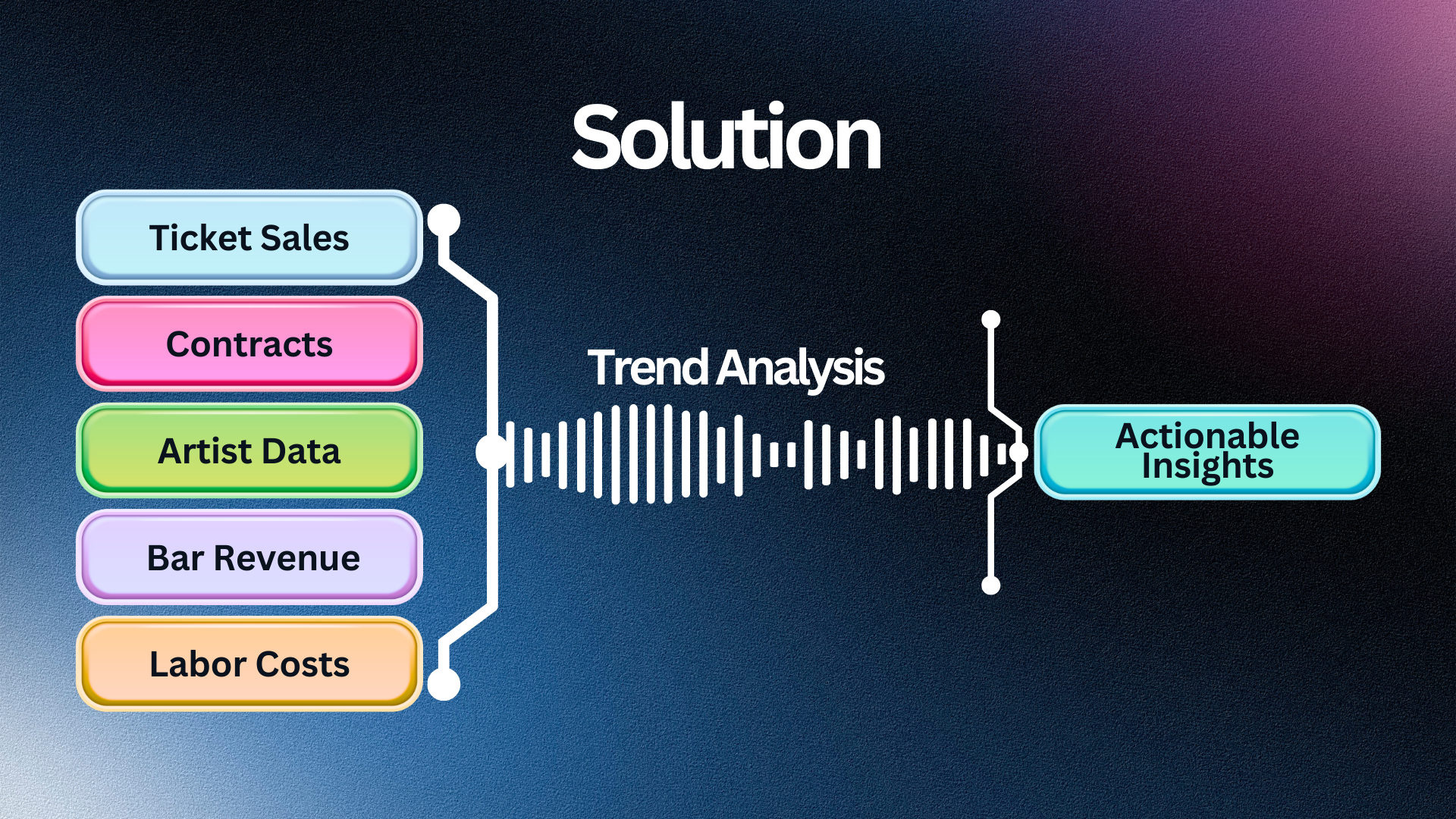 Solution

Ticket Sales

Contracts

Artist Data

Bar Revenue

Labor Costs

Trend Analysis

Actionable Insights